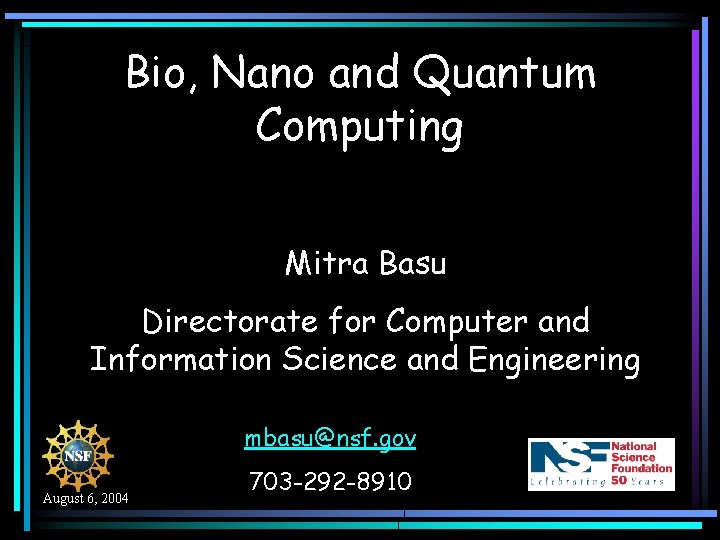 Bio, Nano and Quantum Computing

Mitra Basu

Directorate for Computer and Information Science and Engineering

mbasu@nsf.gov

703-292-8910

NSF

August 6, 2004

NSF National Science Foundation Celebrating 50 Years